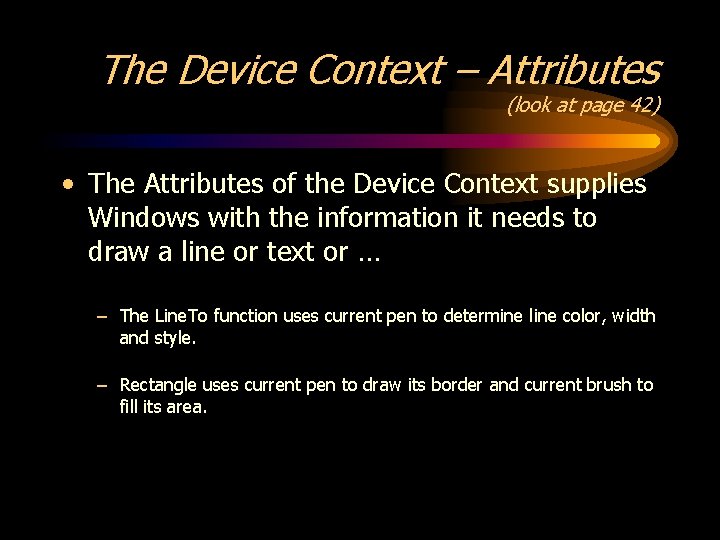 The Device Context – Attributes
(look at page 42)

• The Attributes of the Device Context supplies Windows with the information it needs to draw a line or text or …

– The LineTo function uses current pen to determine line color, width and style.

– Rectangle uses current pen to draw its border and current brush to fill its area.